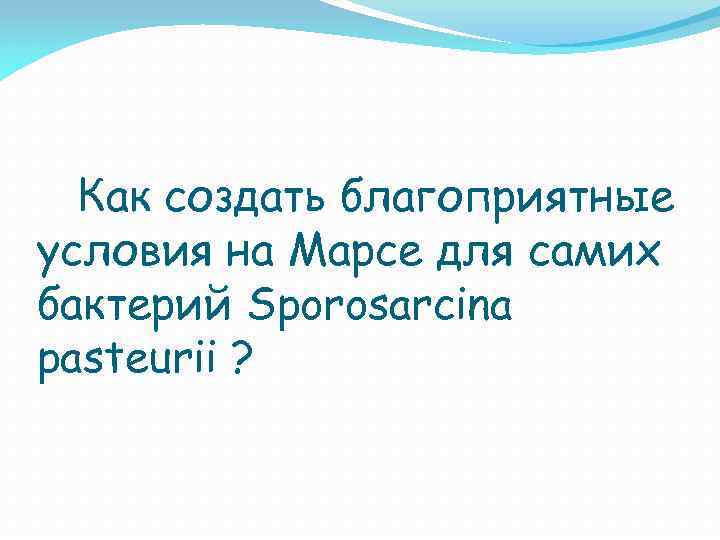 Как создать благоприятные условия на Марсе для самих бактерий Sporosarcina pasteurii ?